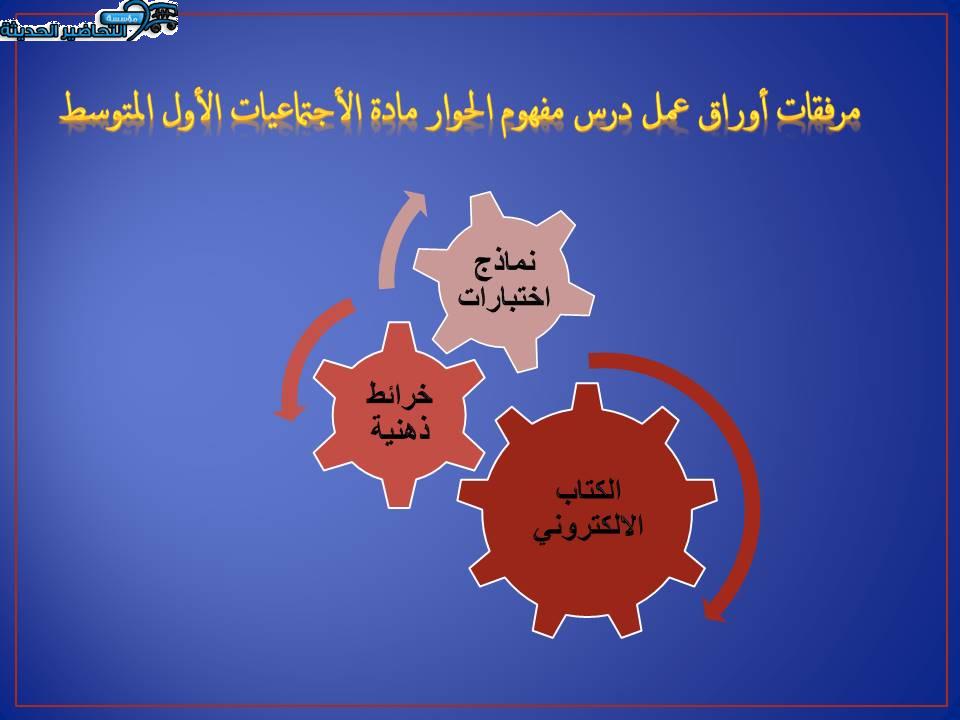 مؤسسة التحاضير الحديثة

مرفقات أوراق عمل درس مفهوم الحوار مادة الأجتماعيات الأول المتوسط

نماذج اختبارات

خرائط ذهنية

الكتاب الالكتروني